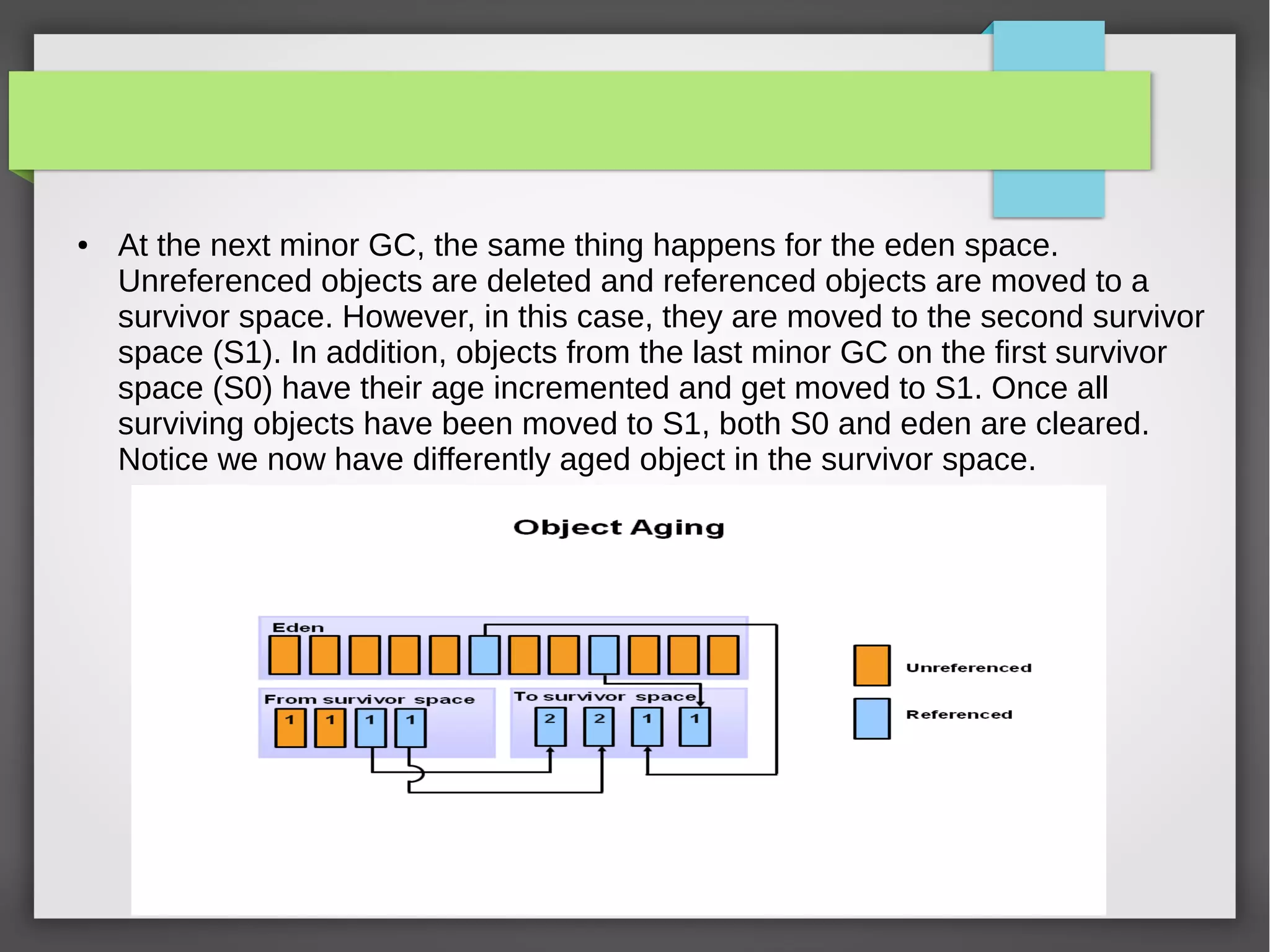 • At the next minor GC, the same thing happens for the eden space. Unreferenced objects are deleted and referenced objects are moved to a survivor space. However, in this case, they are moved to the second survivor space (S1). In addition, objects from the last minor GC on the first survivor space (S0) have their age incremented and get moved to S1. Once all surviving objects have been moved to S1, both S0 and eden are cleared. Notice we now have differently aged object in the survivor space.

Object Aging

Eden

From survivor space
1 1 1 1

To survivor space
2 2 1 1

Unreferenced

Referenced